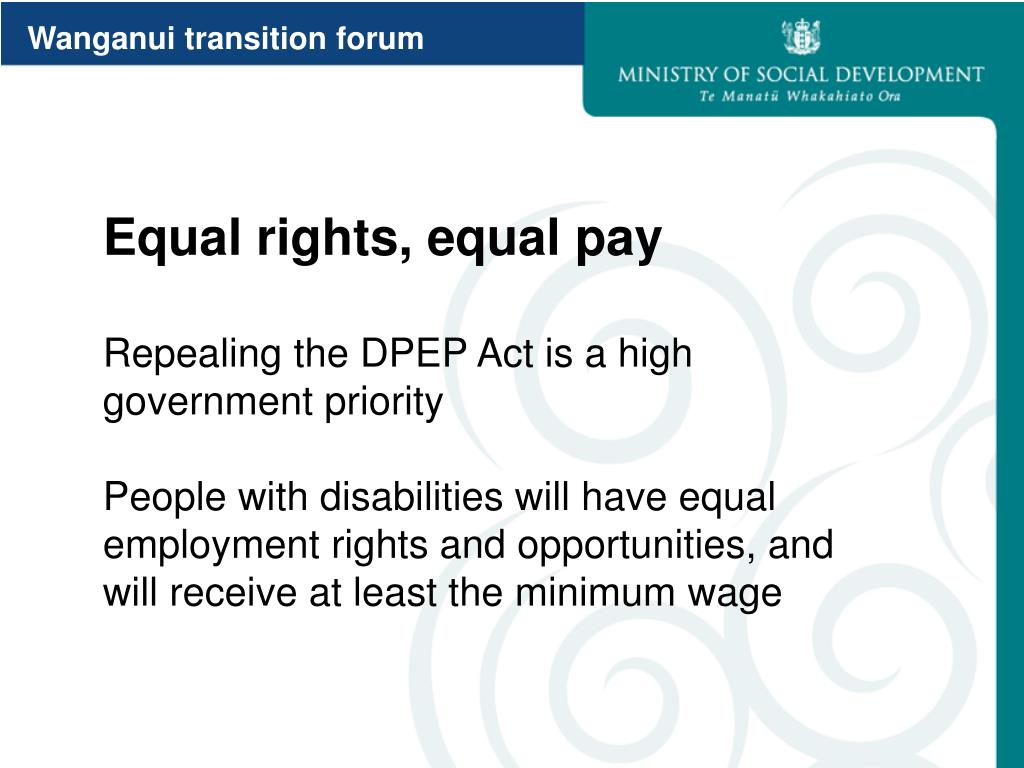 Wanganui transition forum

MINISTRY OF SOCIAL DEVELOPMENT
Te Manatū Whakahiato Ora

Equal rights, equal pay

Repealing the DPEP Act is a high government priority

People with disabilities will have equal employment rights and opportunities, and will receive at least the minimum wage